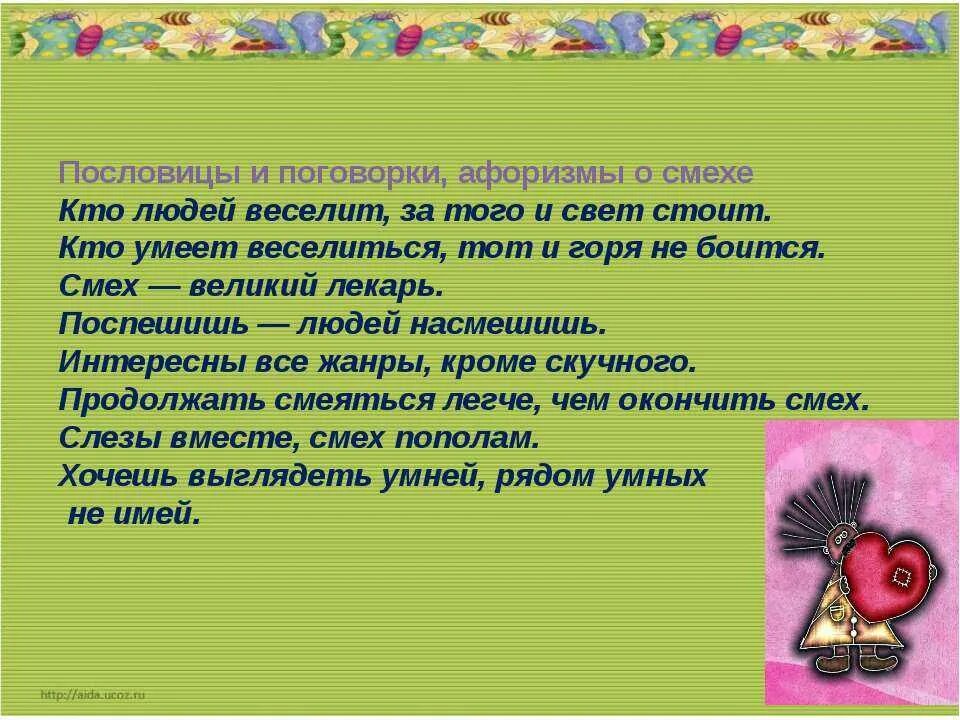 Пословицы и поговорки, афоризмы о смехе
Кто людей веселит, за того и свет стоит.
Кто умеет веселиться, тот и горя не боится.
Смех — великий лекарь.
Поспешишь — людей насмешишь.
Интересны все жанры, кроме скучного.
Продолжать смеяться легче, чем окончить смех.
Слезы вместе, смех пополам.
Хочешь выглядеть умней, рядом умных не имей.

http://aida.ucoz.ru